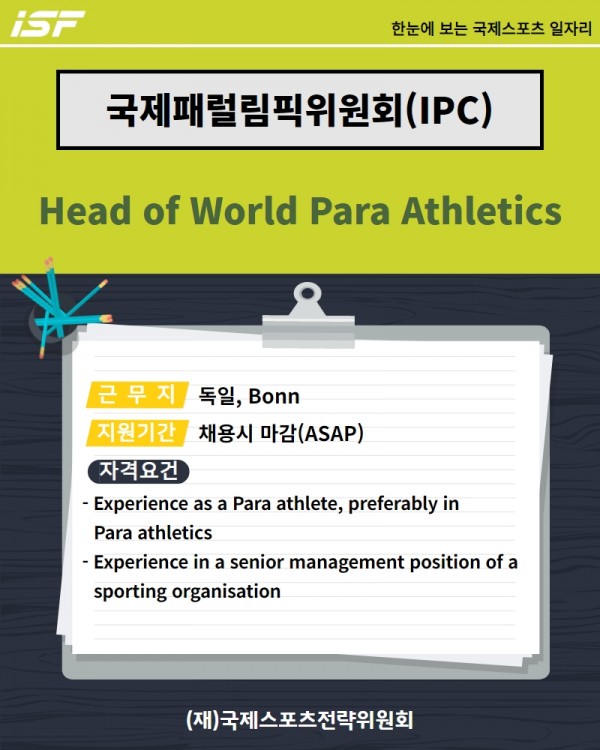 iSF

한눈에 보는 국제스포츠 일자리

국제패럴림픽위원회(IPC)

Head of World Para Athletics

근 무 지 독일, Bonn

지원기간 채용시 마감(ASAP)

자격요건

- Experience as a Para athlete, preferably in Para athletics
- Experience in a senior management position of a sporting organisation

(재)국제스포츠전략위원회